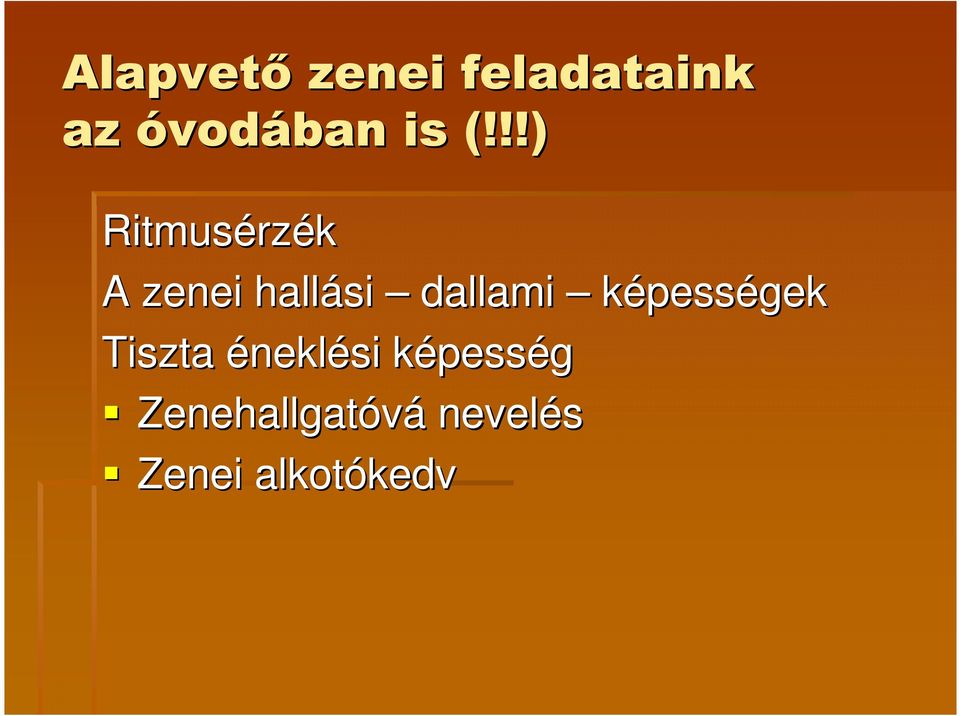 Alapvető zenei feladataink az óvodában is (!!!)

Ritmusérzék

A zenei hallási – dallami – képességek

Tiszta éneklési képesség

Zenehallgatóvá nevelés

Zenei alkotókedv